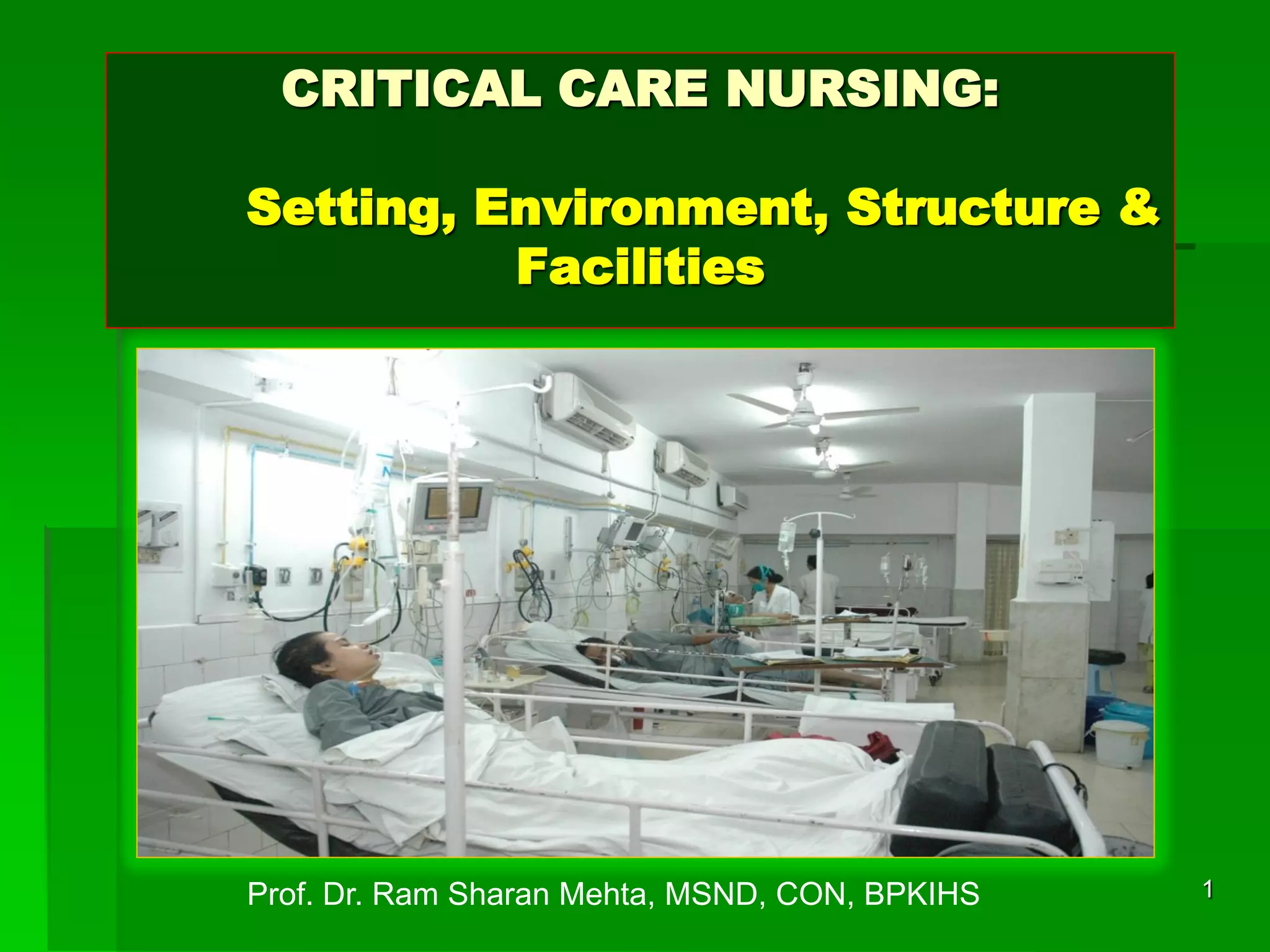 CRITICAL CARE NURSING:

Setting, Environment, Structure & Facilities

Prof. Dr. Ram Sharan Mehta, MSND, CON, BPKIHS

1